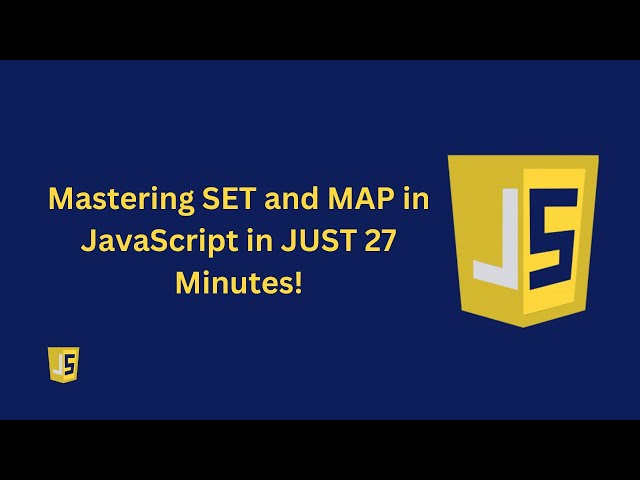 Mastering SET and MAP in JavaScript in JUST 27 Minutes!

JS

JS